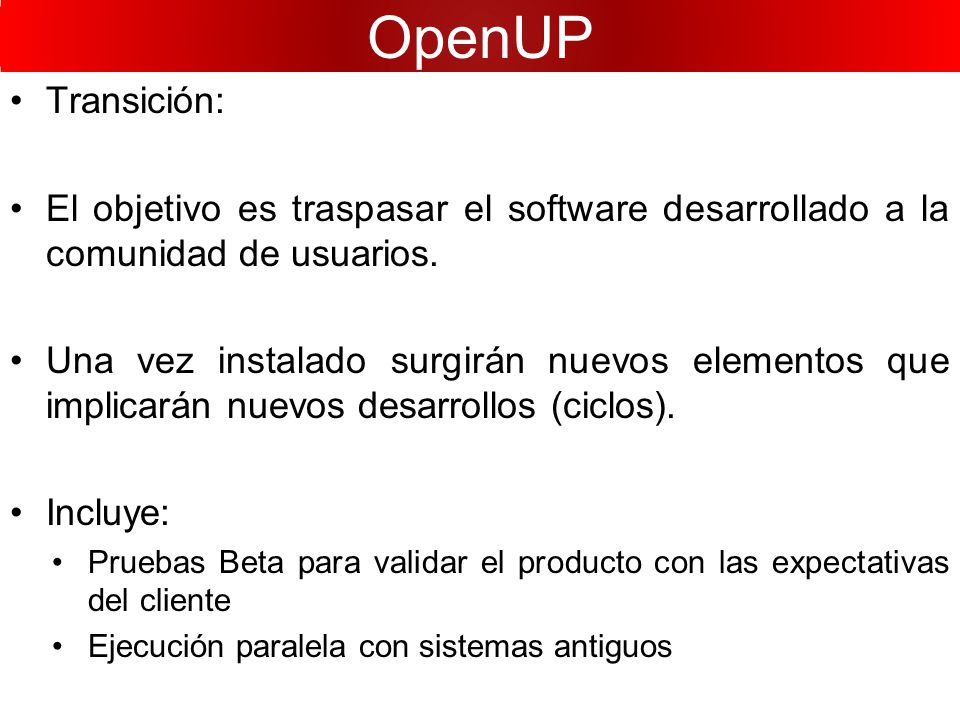 OpenUP

• Transición:

• El objetivo es traspasar el software desarrollado a la comunidad de usuarios.

• Una vez instalado surgirán nuevos elementos que implicarán nuevos desarrollos (ciclos).

• Incluye:
  • Pruebas Beta para validar el producto con las expectativas del cliente
  • Ejecución paralela con sistemas antiguos